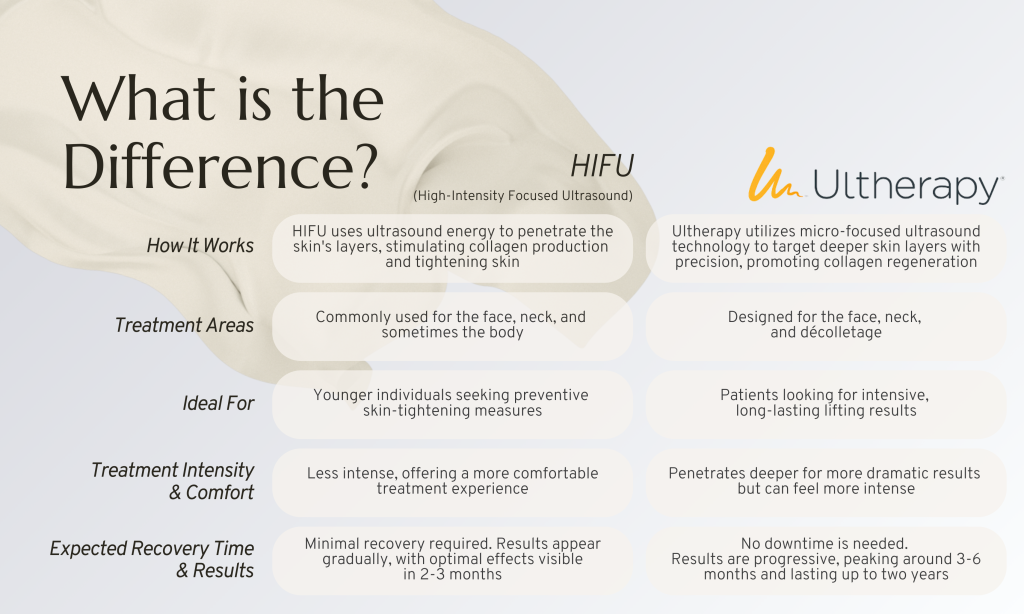 What is the Difference?

| | HIFU (High-Intensity Focused Ultrasound) | Ultherapy |
|---|---|---|
| How It Works | HIFU uses ultrasound energy to penetrate the skin's layers, stimulating collagen production and tightening skin | Ultherapy utilizes micro-focused ultrasound technology to target deeper skin layers with precision, promoting collagen regeneration |
| Treatment Areas | Commonly used for the face, neck, and sometimes the body | Designed for the face, neck, and décolletage |
| Ideal For | Younger individuals seeking preventive skin-tightening measures | Patients looking for intensive, long-lasting lifting results |
| Treatment Intensity & Comfort | Less intense, offering a more comfortable treatment experience | Penetrates deeper for more dramatic results but can feel more intense |
| Expected Recovery Time & Results | Minimal recovery required. Results appear gradually, with optimal effects visible in 2-3 months | No downtime is needed. Results are progressive, peaking around 3-6 months and lasting up to two years |